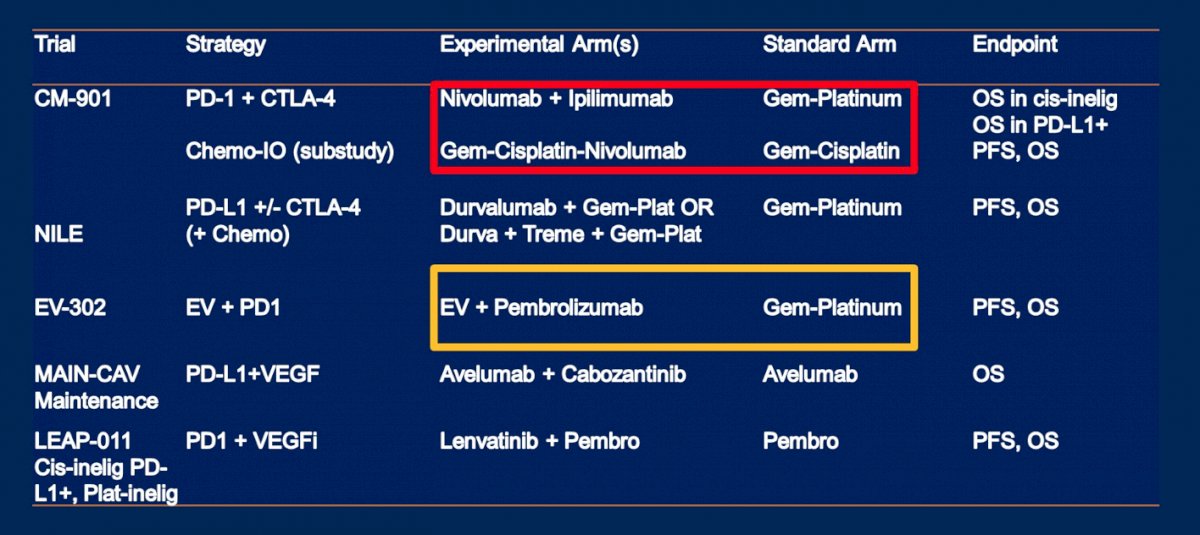 | Trial | Strategy | Experimental Arm(s) | Standard Arm | Endpoint |
|---|---|---|---|---|
| CM-901 | PD-1 + CTLA-4 | Nivolumab + Ipilimumab | Gem-Platinum | OS in cis-inelig OS in PD-L1+ |
| | Chemo-IO (substudy) | Gem-Cisplatin-Nivolumab | Gem-Cisplatin | PFS, OS |
| NILE | PD-L1 +/- CTLA-4 (+ Chemo) | Durvalumab + Gem-Plat OR Durva + Treme + Gem-Plat | Gem-Platinum | PFS, OS |
| EV-302 | EV + PD1 | EV + Pembrolizumab | Gem-Platinum | PFS, OS |
| MAIN-CAV Maintenance | PD-L1+VEGF | Avelumab + Cabozantinib | Avelumab | OS |
| LEAP-011 Cis-inelig PD-L1+, Plat-inelig | PD1 + VEGFi | Lenvatinib + Pembro | Pembro | PFS, OS |